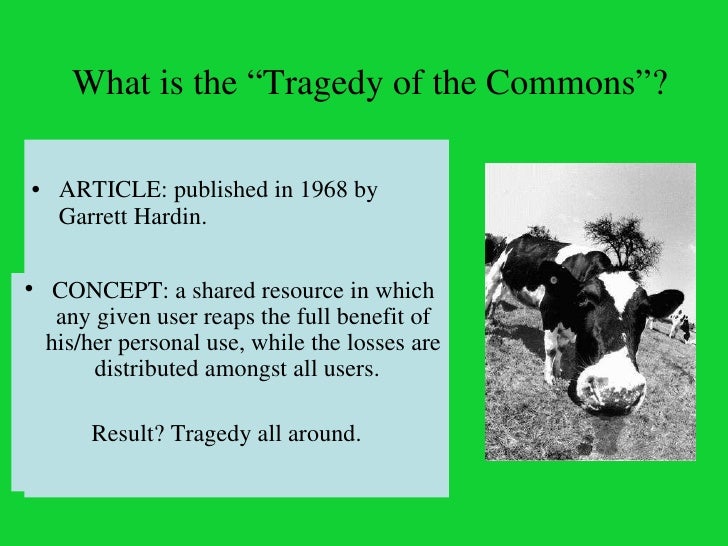 What is the “Tragedy of the Commons”?

• ARTICLE: published in 1968 by Garrett Hardin.

• CONCEPT: a shared resource in which any given user reaps the full benefit of his/her personal use, while the losses are distributed amongst all users.

Result? Tragedy all around.